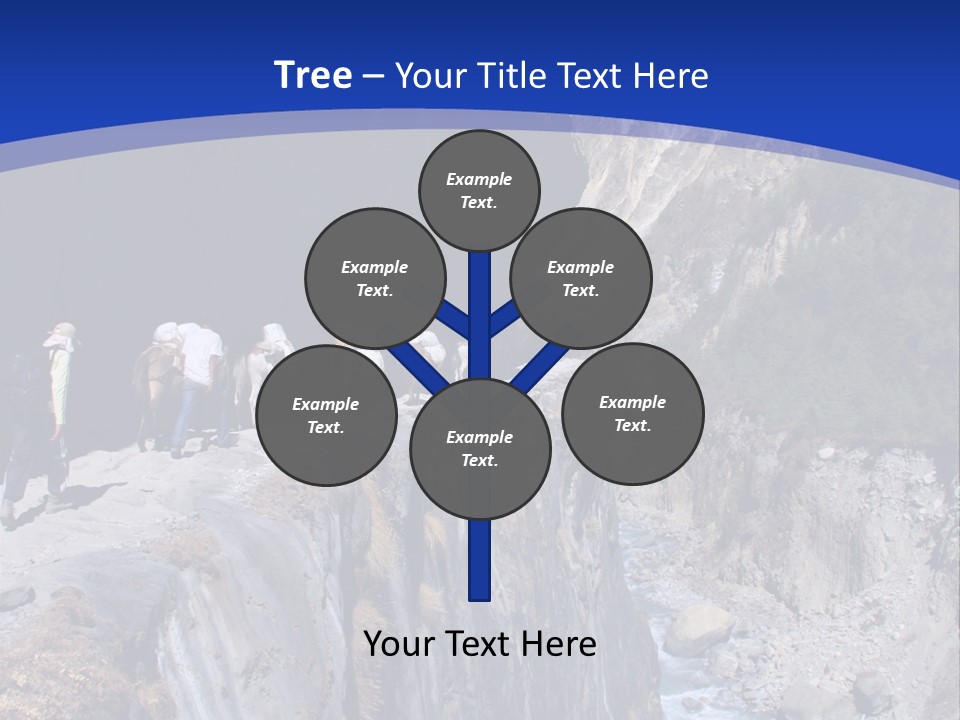 Tree – Your Title Text Here

Example Text.

Example Text.

Example Text.

Example Text.

Example Text.

Example Text.

Your Text Here